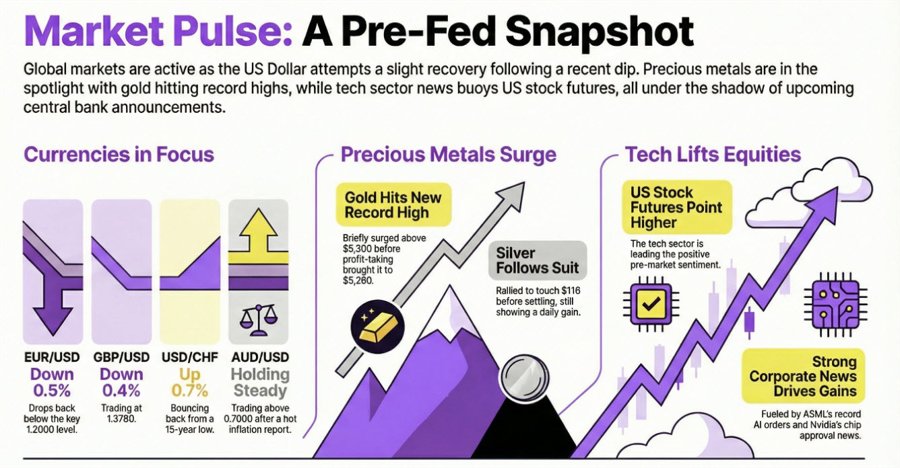 Market Pulse: A Pre-Fed Snapshot

Global markets are active as the US Dollar attempts a slight recovery following a recent dip. Precious metals are in the spotlight with gold hitting record highs, while tech sector news buoys US stock futures, all under the shadow of upcoming central bank announcements.

Currencies in Focus

EUR/USD
Down 0.5%
Drops back below the key 1.2000 level.

GBP/USD
Down 0.4%
Trading at 1.3780.

USD/CHF
Up 0.7%
Bouncing back from a 15-year low.

AUD/USD
Holding Steady
Trading above 0.7000 after a hot inflation report.

Precious Metals Surge

Gold Hits New Record High
Briefly surged above $5,300 before profit-taking brought it to $5,260.

Silver Follows Suit
Rallied to touch $116 before settling, still showing a daily gain.

Tech Lifts Equities

US Stock Futures Point Higher
The tech sector is leading the positive pre-market sentiment.

Strong Corporate News Drives Gains
Fueled by ASML's record AI orders and Nvidia's chip approval news.